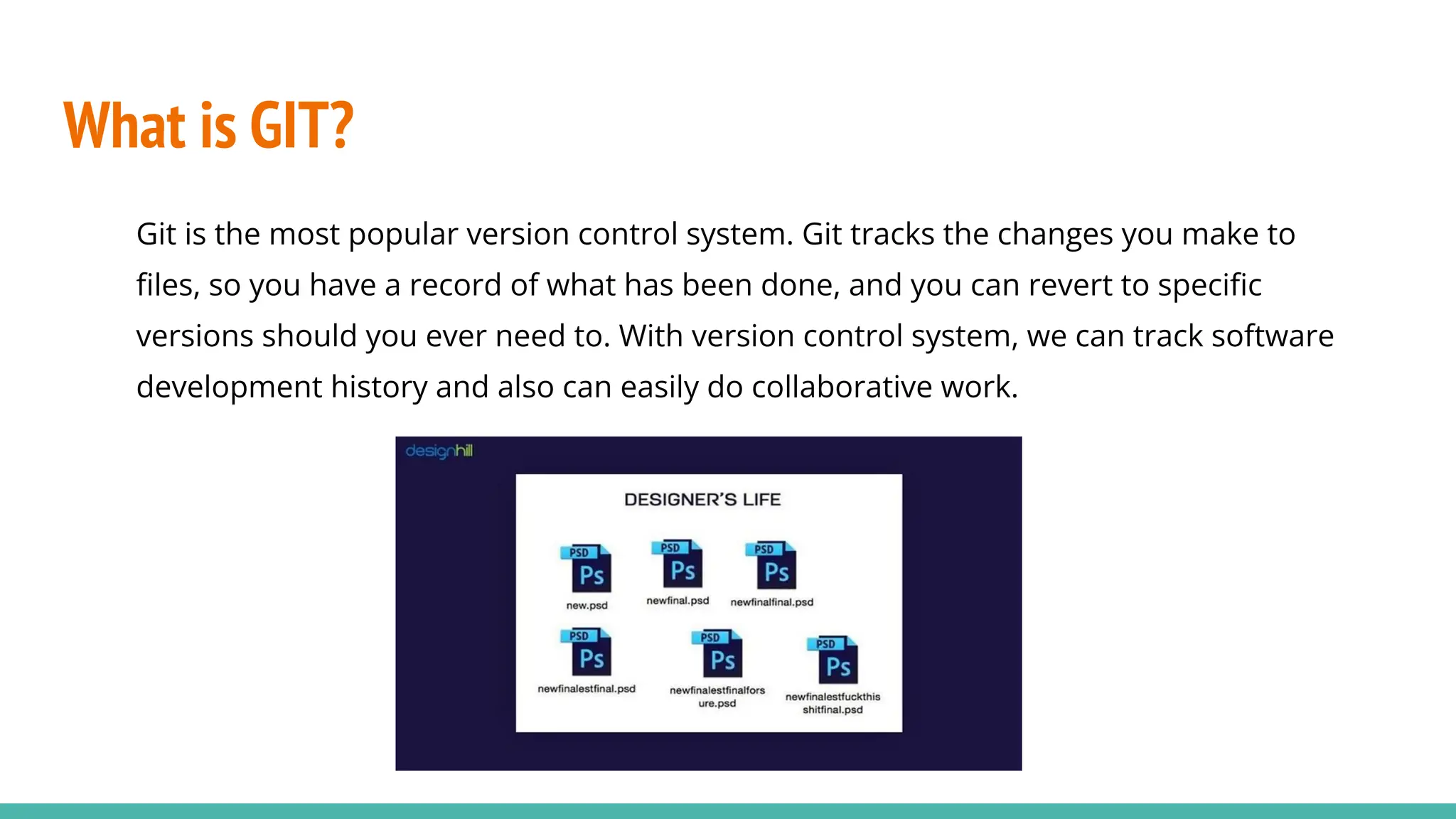 What is GIT?

Git is the most popular version control system. Git tracks the changes you make to files, so you have a record of what has been done, and you can revert to specific versions should you ever need to. With version control system, we can track software development history and also can easily do collaborative work.

designhill

DESIGNER'S LIFE

PSD Ps
new.psd

PSD Ps
newfinal.psd

PSD Ps
newfinalfinal.psd

PSD Ps
newfinalestfinal.psd

PSD Ps
newfinalestfinalforsure.psd

PSD Ps
newfinalestfuckthisshitfinal.psd